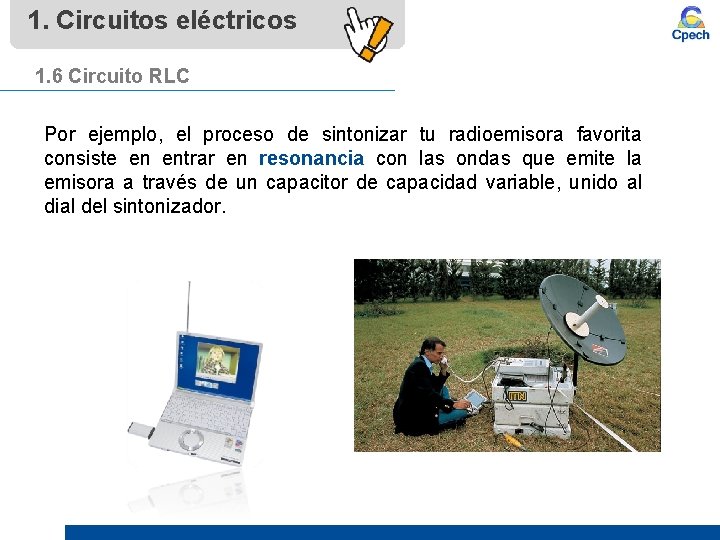 1. Circuitos eléctricos

Cpech

1.6 Circuito RLC

Por ejemplo, el proceso de sintonizar tu radioemisora favorita consiste en entrar en resonancia con las ondas que emite la emisora a través de un capacitor de capacidad variable, unido al dial del sintonizador.

ITN